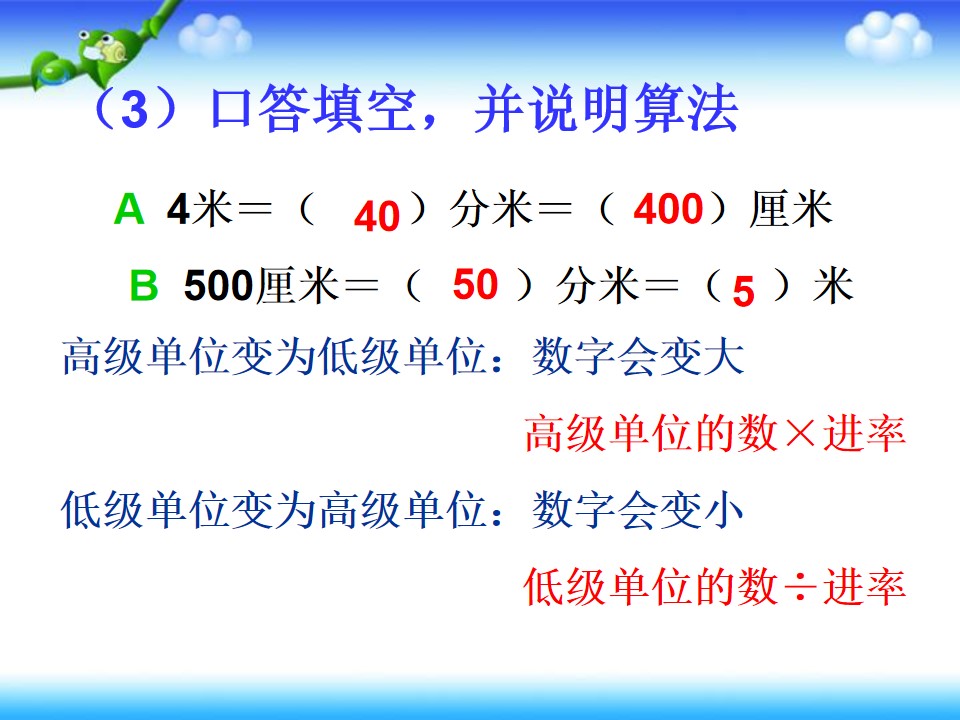 （3）口答填空，并说明算法

A 4米＝（40）分米＝（400）厘米

B 500厘米＝（50）分米＝（5）米

高级单位变为低级单位：数字会变大

高级单位的数×进率

低级单位变为高级单位：数字会变小

低级单位的数÷进率